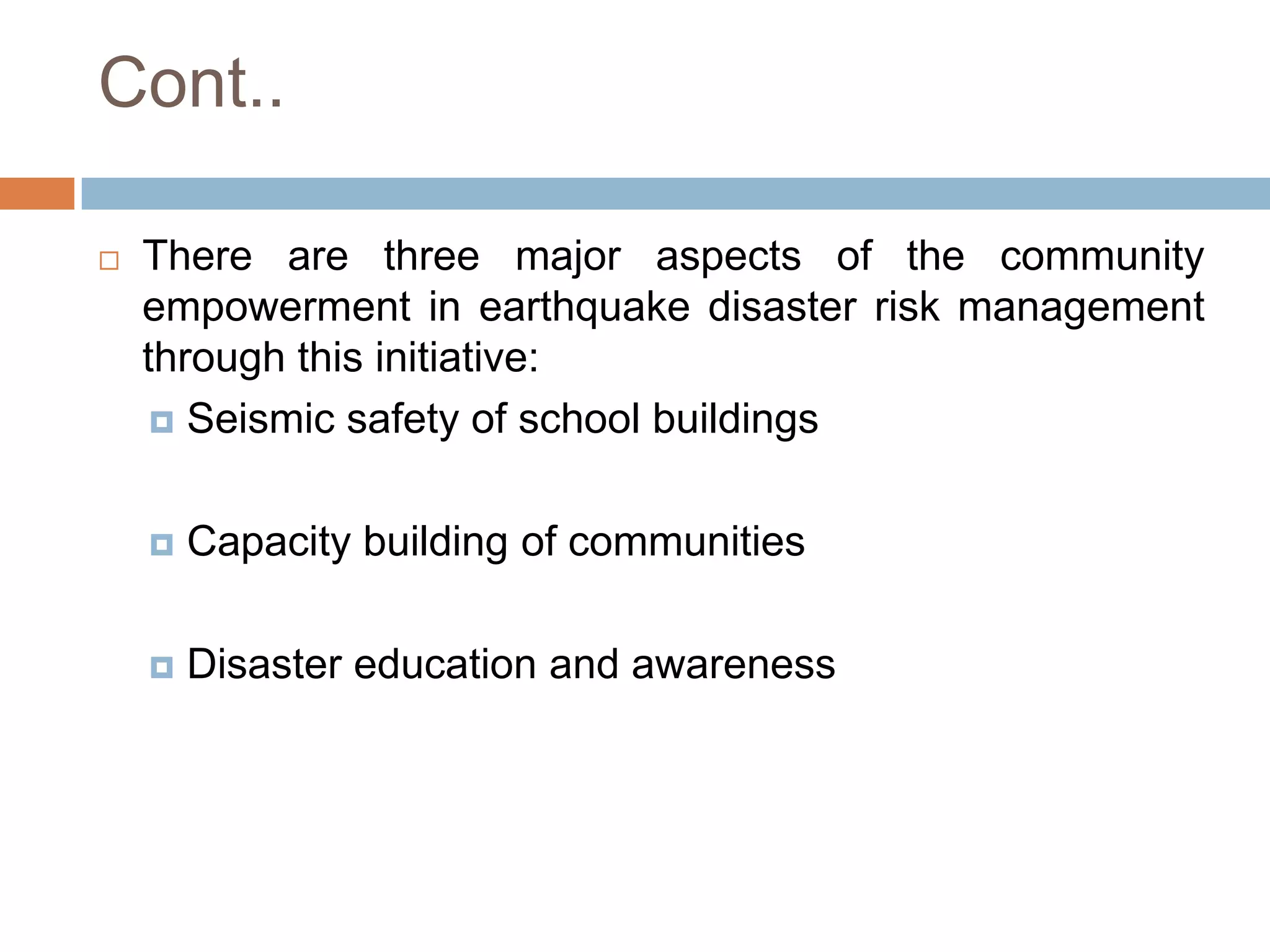 Cont..

There are three major aspects of the community empowerment in earthquake disaster risk management through this initiative:

Seismic safety of school buildings

Capacity building of communities

Disaster education and awareness